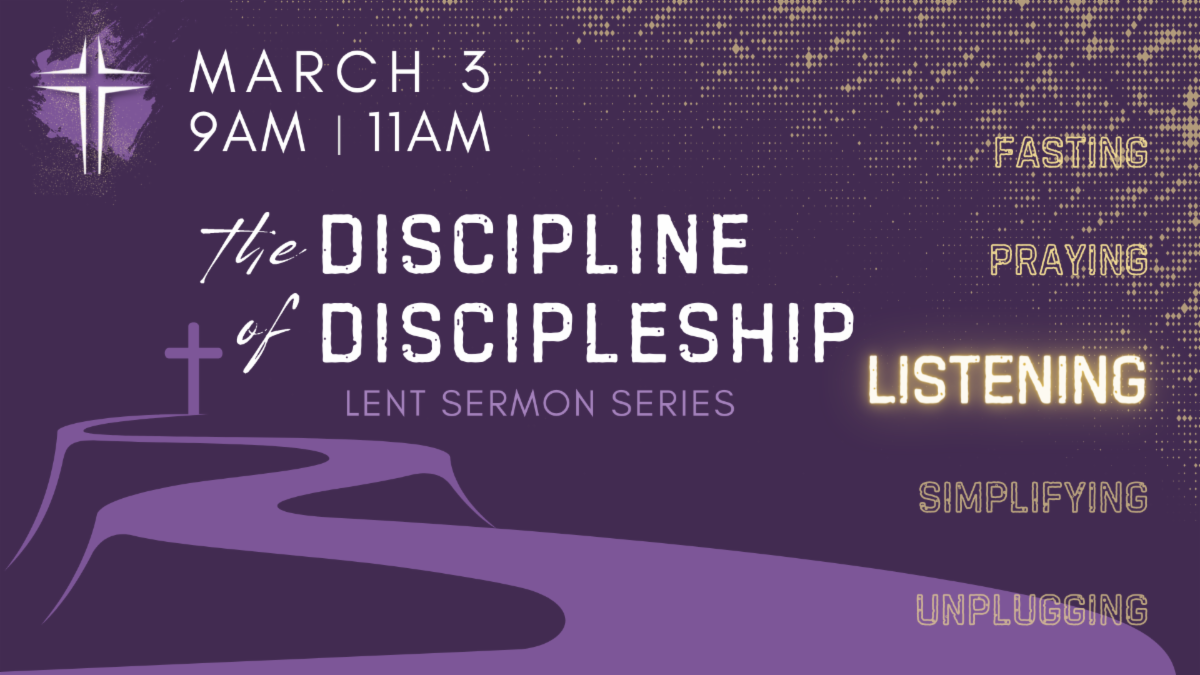 MARCH 3
9AM | 11AM

the DISCIPLINE of DISCIPLESHIP
LENT SERMON SERIES

FASTING
PRAYING
LISTENING
SIMPLIFYING
UNPLUGGING